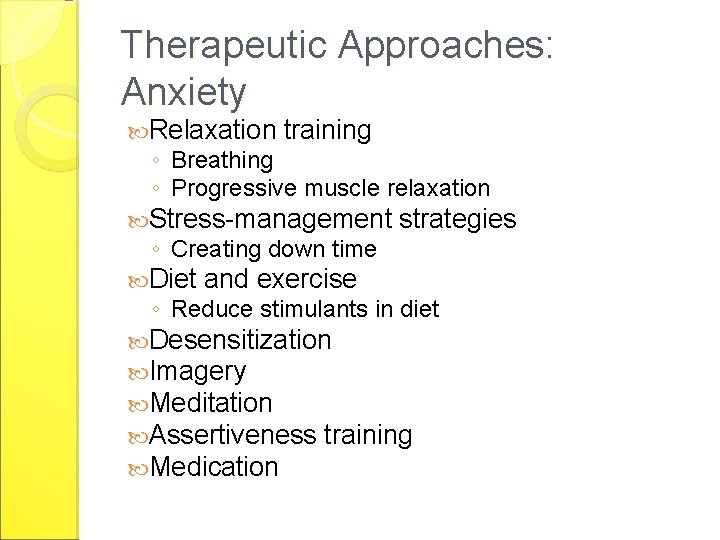 Therapeutic Approaches: Anxiety

Relaxation training
◦ Breathing
◦ Progressive muscle relaxation

Stress-management strategies
◦ Creating down time

Diet and exercise
◦ Reduce stimulants in diet

Desensitization

Imagery

Meditation

Assertiveness training

Medication